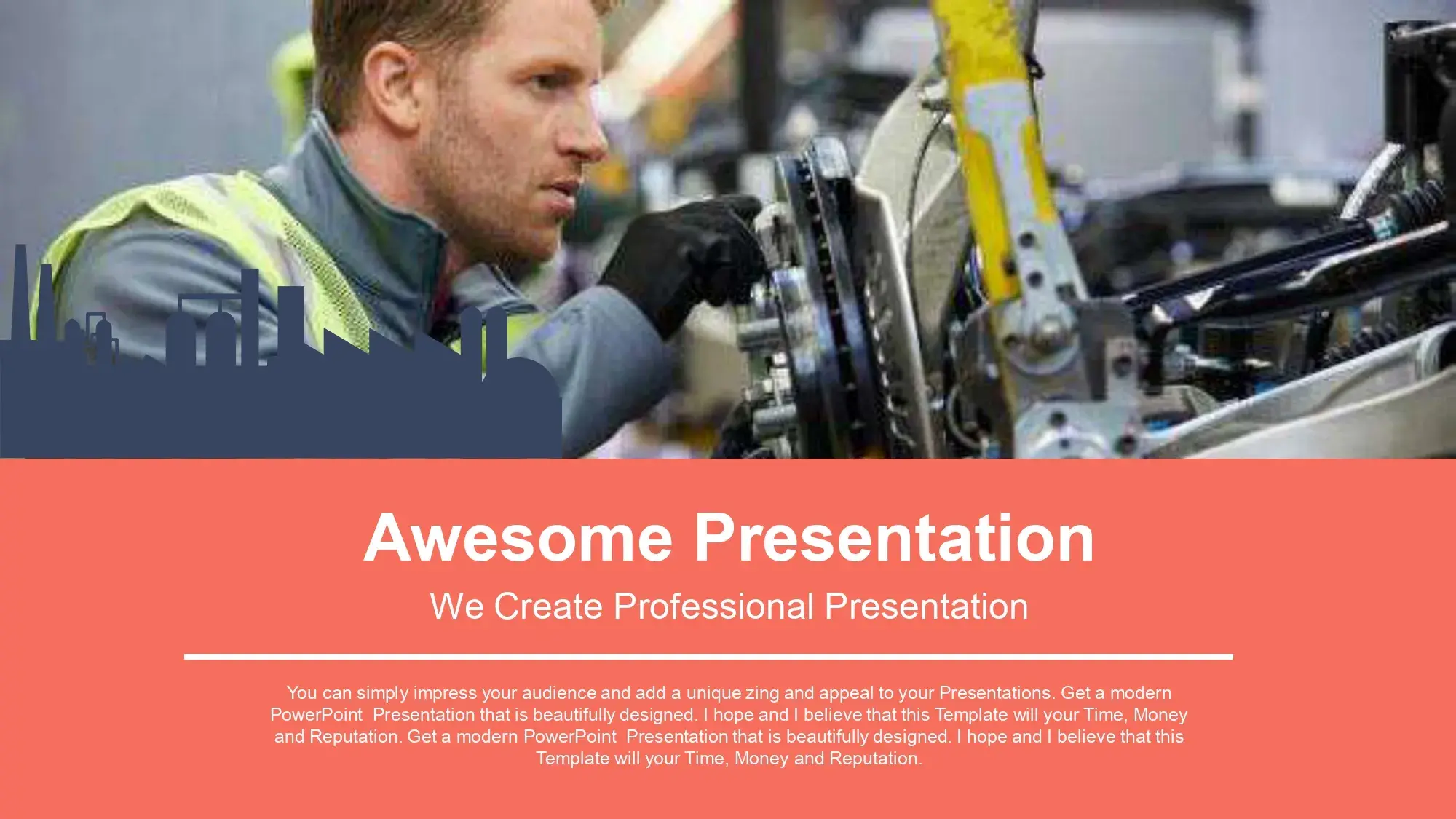 Awesome Presentation

We Create Professional Presentation

You can simply impress your audience and add a unique zing and appeal to your Presentations. Get a modern PowerPoint  Presentation that is beautifully designed. I hope and I believe that this Template will your Time, Money and Reputation. Get a modern PowerPoint  Presentation that is beautifully designed. I hope and I believe that this Template will your Time, Money and Reputation.